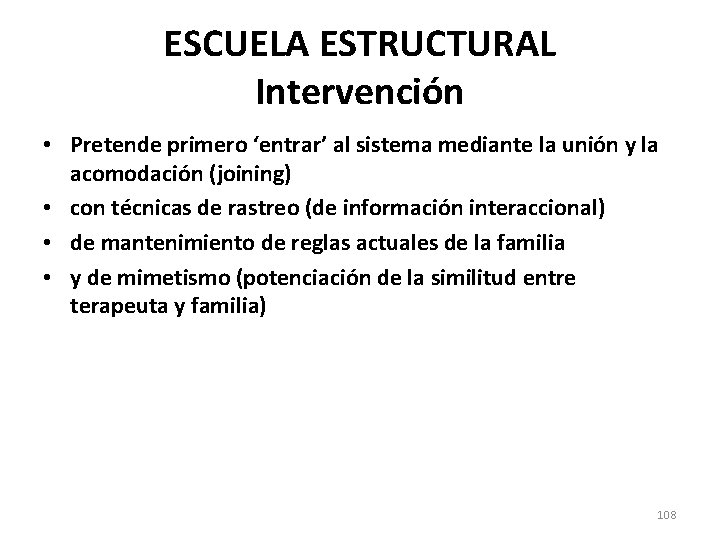 ESCUELA ESTRUCTURAL
Intervención

• Pretende primero ‘entrar’ al sistema mediante la unión y la acomodación (joining)
• con técnicas de rastreo (de información interaccional)
• de mantenimiento de reglas actuales de la familia
• y de mimetismo (potenciación de la similitud entre terapeuta y familia)

108